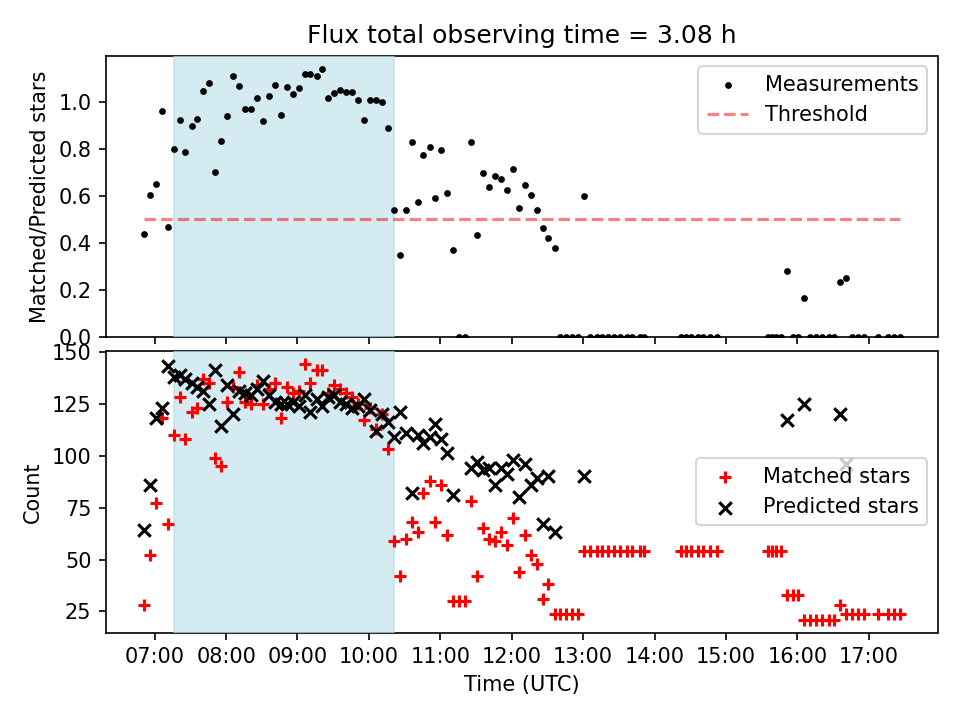 Flux total observing time = 3.08 h

Matched/Predicted stars

1.0
0.8
0.6
0.4
0.2
0.0

Measurements
Threshold

Count

150
125
100
75
50
25

Matched stars
Predicted stars

07:00
08:00
09:00
10:00
11:00
12:00
13:00
14:00
15:00
16:00
17:00

Time (UTC)